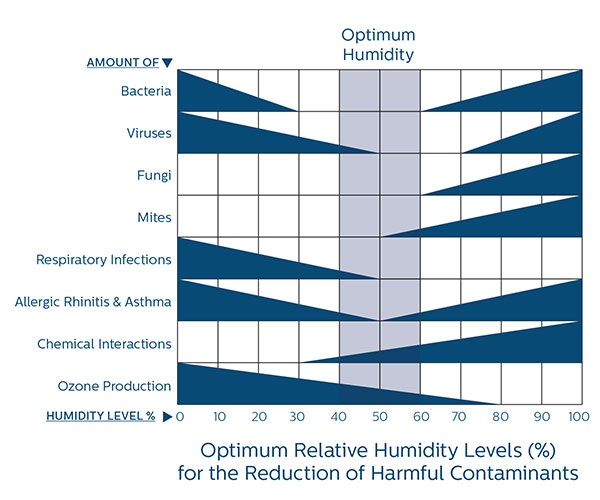 Optimum Humidity

AMOUNT OF ▼

Bacteria

Viruses

Fungi

Mites

Respiratory Infections

Allergic Rhinitis & Asthma

Chemical Interactions

Ozone Production

HUMIDITY LEVEL % ▶ 0 10 20 30 40 50 60 70 80 90 100

Optimum Relative Humidity Levels (%) for the Reduction of Harmful Contaminants